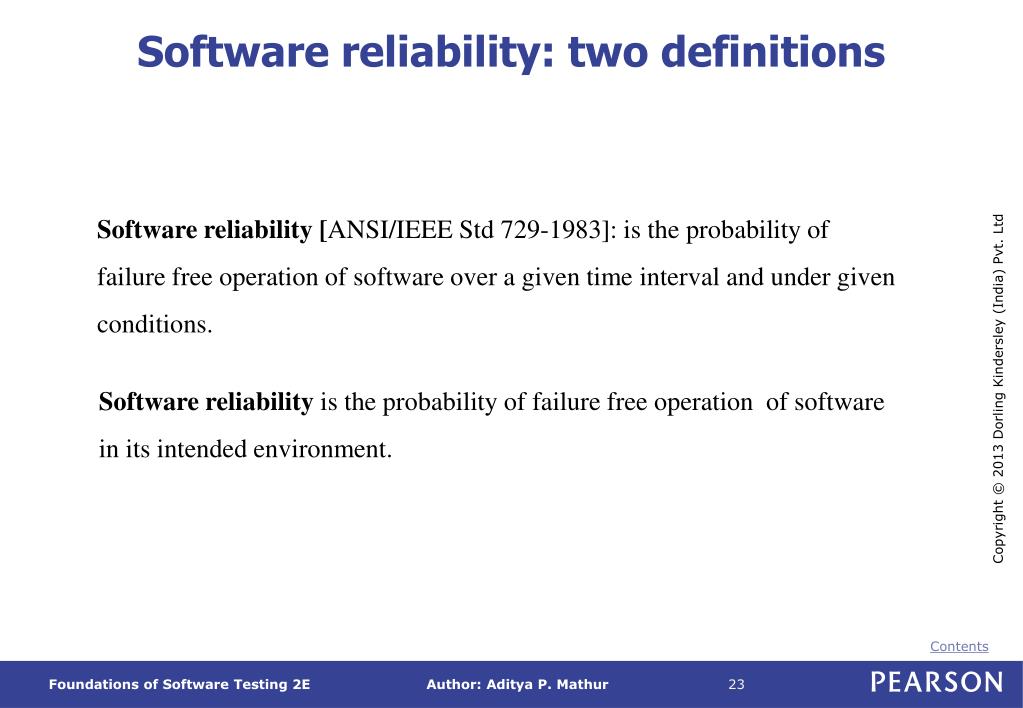 Software reliability: two definitions

Software reliability [ANSI/IEEE Std 729-1983]: is the probability of failure free operation of software over a given time interval and under given conditions.

Software reliability is the probability of failure free operation of software in its intended environment.

Copyright © 2013 Dorling Kindersley (India) Pvt. Ltd

Contents

Foundations of Software Testing 2E

Author: Aditya P. Mathur

23

PEARSON